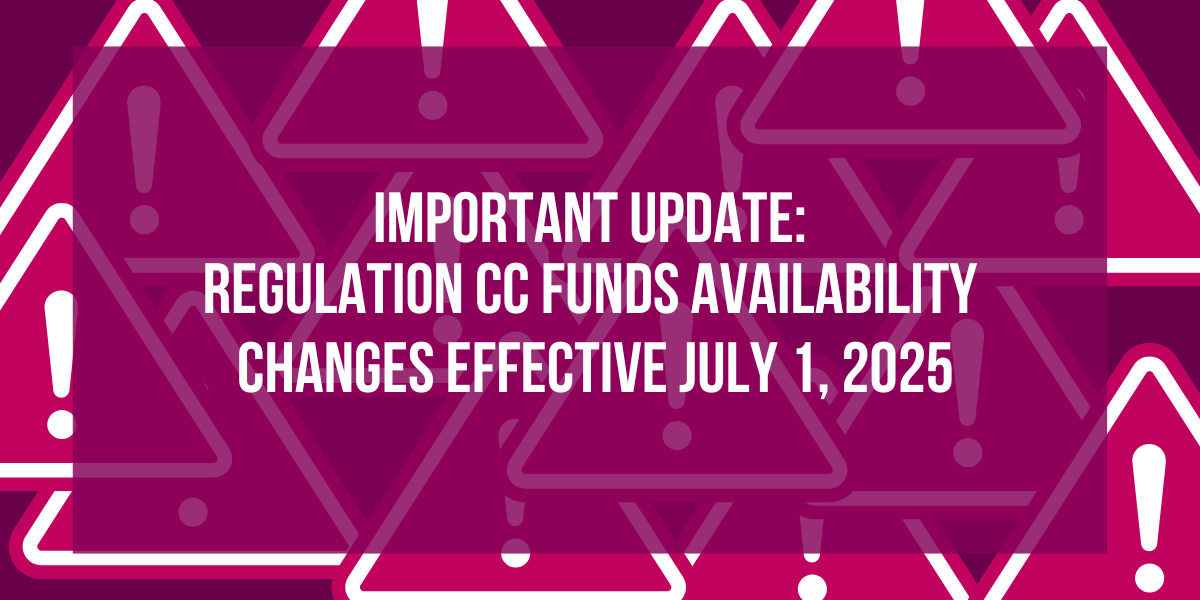 IMPORTANT UPDATE:
REGULATION CC FUNDS AVAILABILITY
CHANGES EFFECTIVE JULY 1, 2025